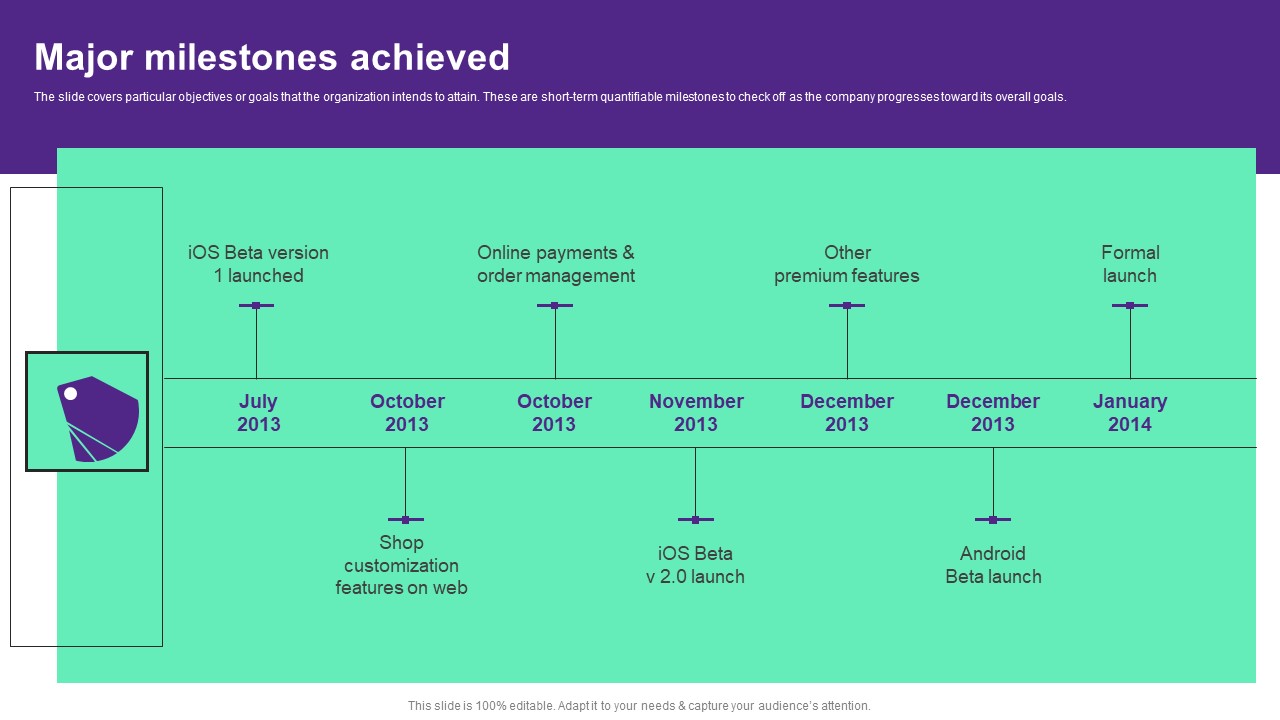 Major milestones achieved

The slide covers particular objectives or goals that the organization intends to attain. These are short-term quantifiable milestones to check off as the company progresses toward its overall goals.

iOS Beta version 1 launched

Online payments & order management

Other premium features

Formal launch

July 2013

October 2013

October 2013

November 2013

December 2013

December 2013

January 2014

Shop customization features on web

iOS Beta v 2.0 launch

Android Beta launch

This slide is 100% editable. Adapt it to your needs & capture your audience's attention.